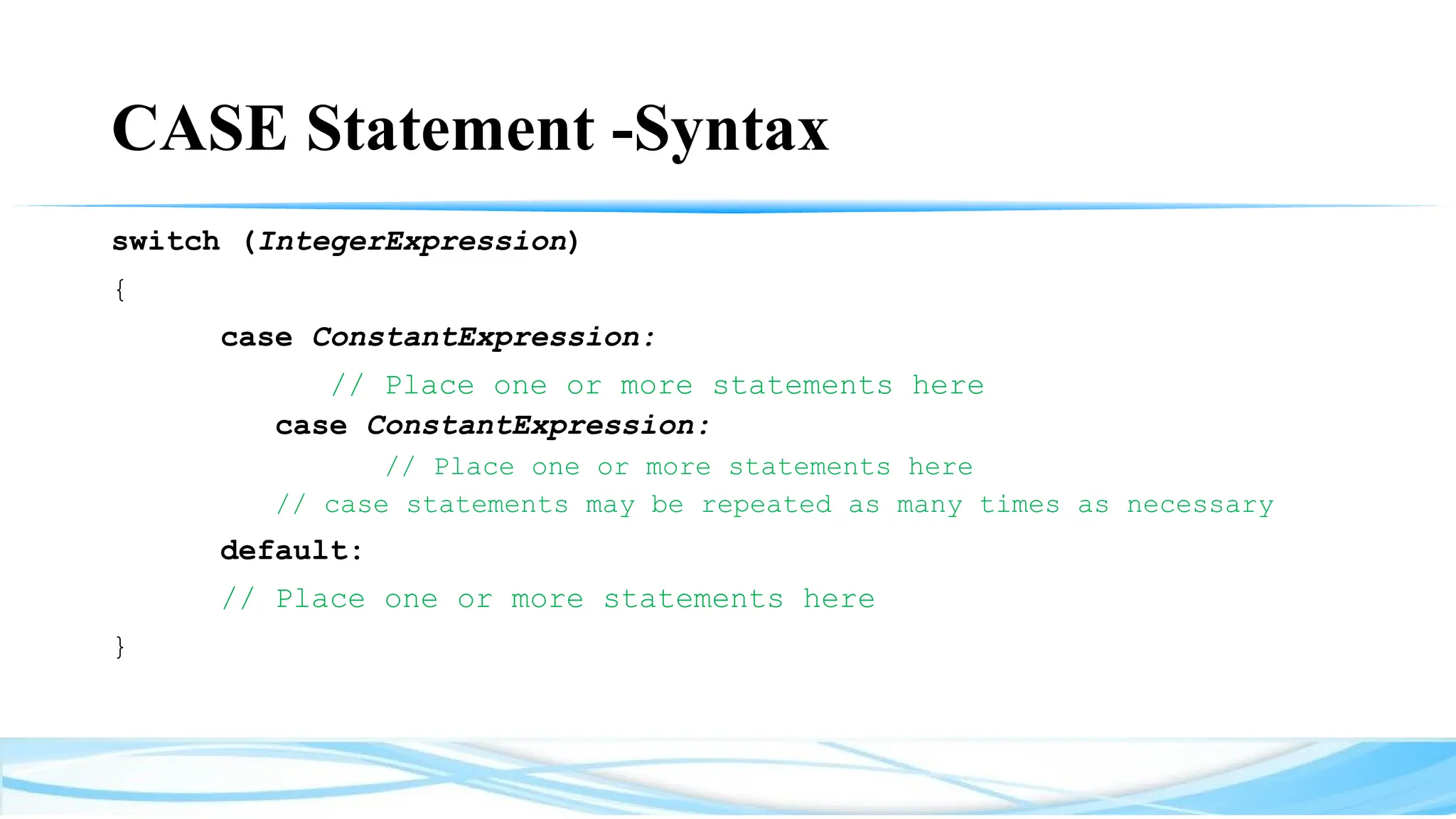 CASE Statement -Syntax

switch (IntegerExpression)
{
case ConstantExpression:
// Place one or more statements here
case ConstantExpression:
// Place one or more statements here
// case statements may be repeated as many times as necessary
default:
// Place one or more statements here
}